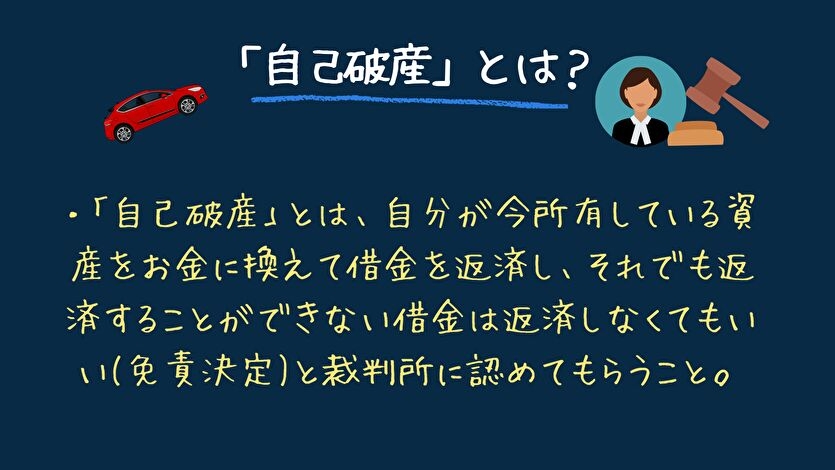 「自己破産」とは？

・「自己破産」とは、自分が今所有している資産をお金に換えて借金を返済し、それでも返済することができない借金は返済しなくてもいい(免責決定)と裁判所に認めてもらうこと。